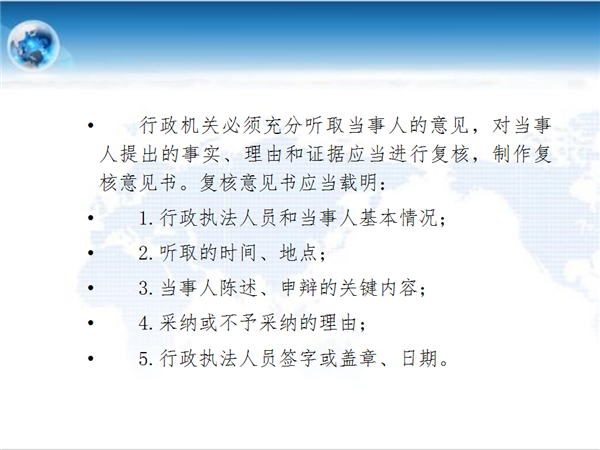 • 行政机关必须充分听取当事人的意见，对当事人提出的事实、理由和证据应当进行复核，制作复核意见书。复核意见书应当载明：

• 1.行政执法人员和当事人基本情况；

• 2.听取的时间、地点；

• 3.当事人陈述、申辩的关键内容；

• 4.采纳或不予采纳的理由；

• 5.行政执法人员签字或盖章、日期。